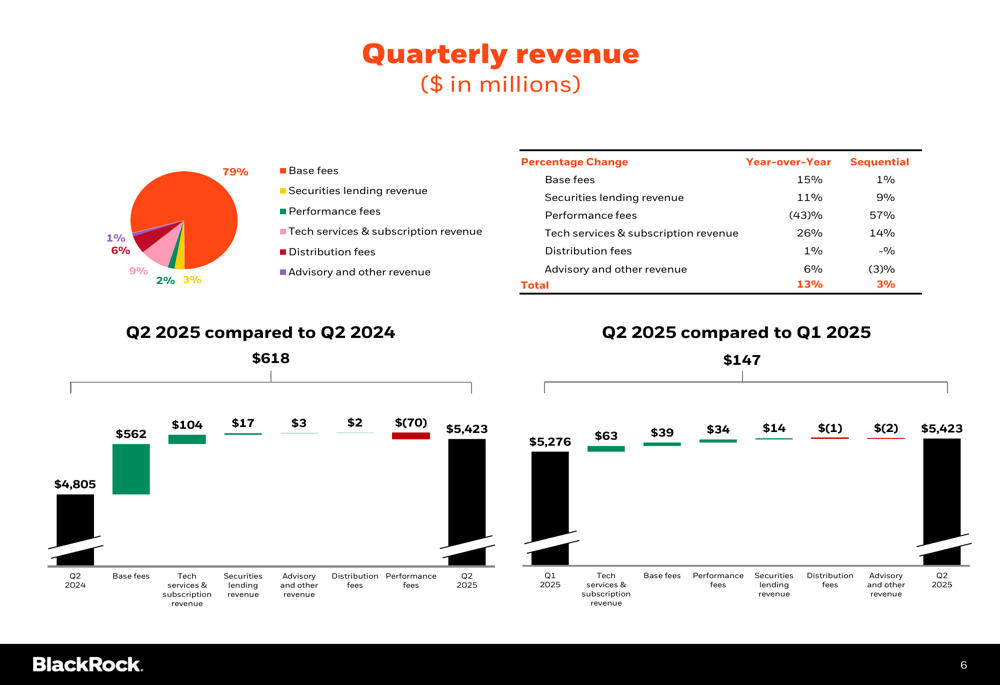 Quarterly revenue
($ in millions)

79%
1%
6%
9%
2%
3%

Base fees
Securities lending revenue
Performance fees
Tech services & subscription revenue
Distribution fees
Advisory and other revenue

| Percentage Change | Year-over-Year | Sequential |
|---|---|---|
| Base fees | 15% | 1% |
| Securities lending revenue | 11% | 9% |
| Performance fees | (43)% | 57% |
| Tech services & subscription revenue | 26% | 14% |
| Distribution fees | 1% | -% |
| Advisory and other revenue | 6% | (3)% |
| Total | 13% | 3% |

Q2 2025 compared to Q2 2024

$618

$4,805
$562
$104
$17
$3
$2
$(70)
$5,423

Q2 2024
Base fees
Tech services & subscription revenue
Securities lending revenue
Advisory and other revenue
Distribution fees
Performance fees
Q2 2025

Q2 2025 compared to Q1 2025

$147

$5,276
$63
$39
$34
$14
$(1)
$(2)
$5,423

Q1 2025
Tech services & subscription revenue
Base fees
Performance fees
Securities lending revenue
Distribution fees
Advisory and other revenue
Q2 2025

BlackRock.
6